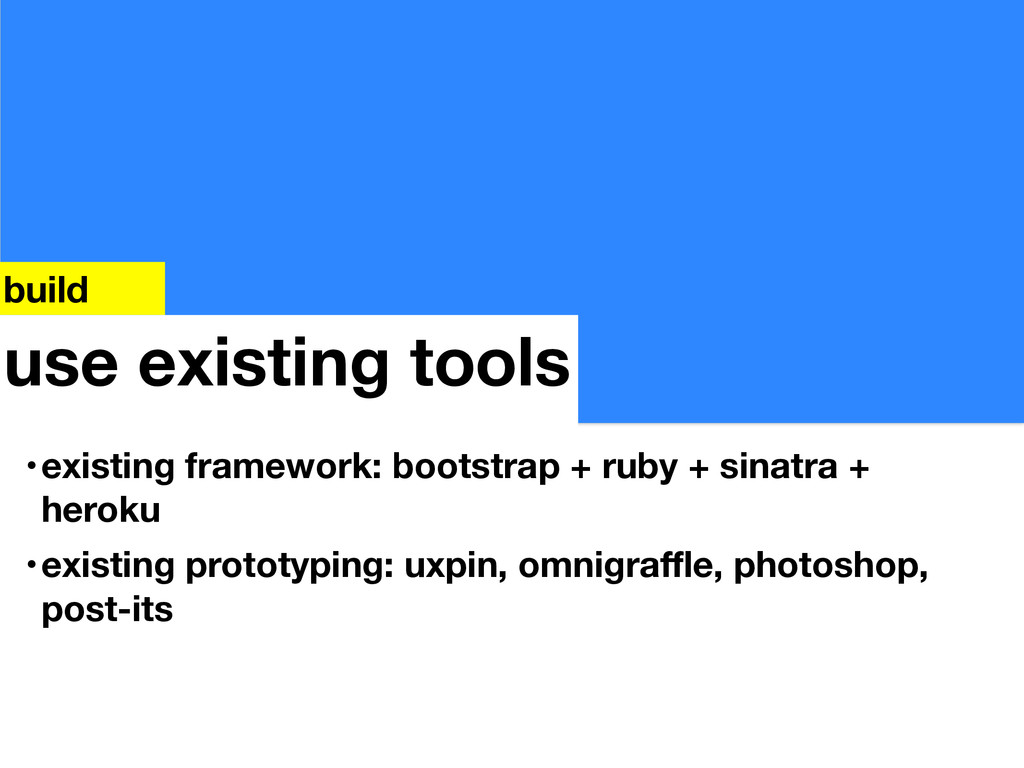 build

use existing tools

• existing framework: bootstrap + ruby + sinatra + heroku

• existing prototyping: uxpin, omnigraffle, photoshop, post-its